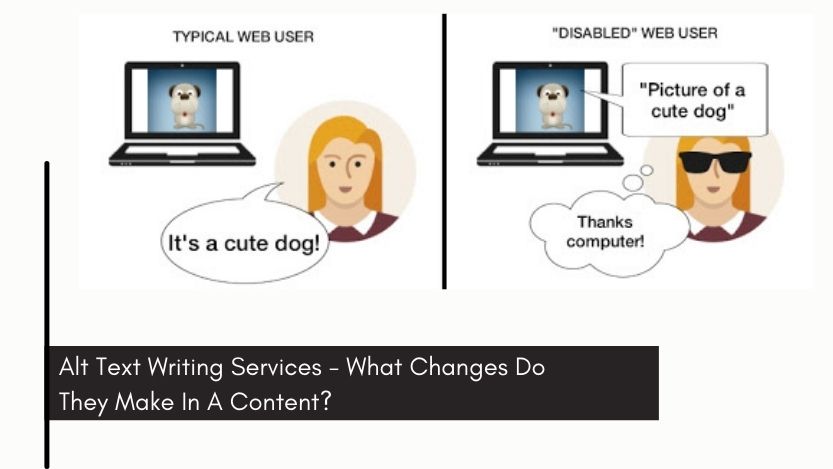 TYPICAL WEB USER

It's a cute dog!

"DISABLED" WEB USER

"Picture of a cute dog"

Thanks computer!

Alt Text Writing Services - What Changes Do They Make In A Content?